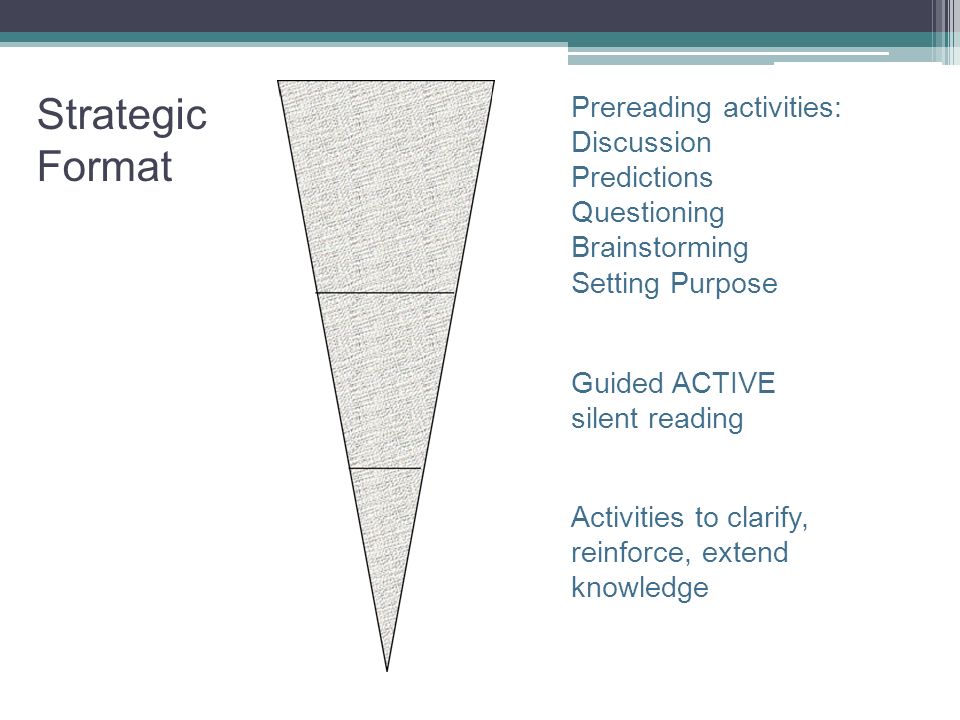 Strategic Format

Prereading activities:
Discussion
Predictions
Questioning
Brainstorming
Setting Purpose

Guided ACTIVE silent reading

Activities to clarify, reinforce, extend knowledge